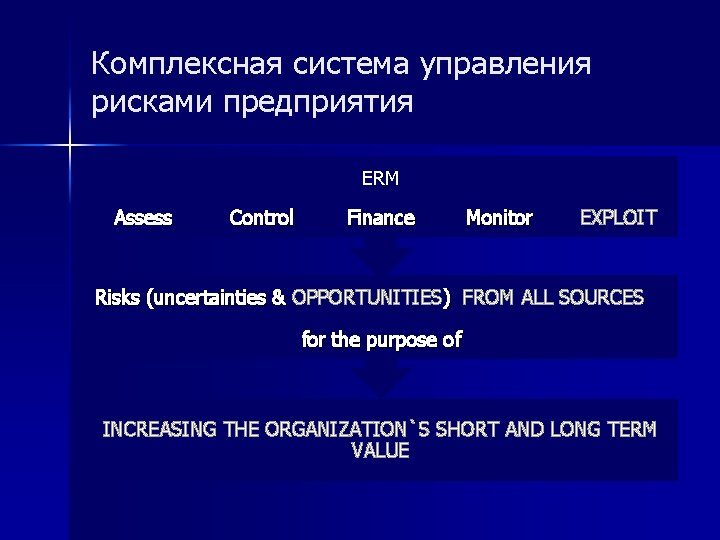 Комплексная система управления рисками предприятия

ERM

Assess Control Finance Monitor EXPLOIT

Risks (uncertainties & OPPORTUNITIES) FROM ALL SOURCES

for the purpose of

INCREASING THE ORGANIZATION`S SHORT AND LONG TERM VALUE